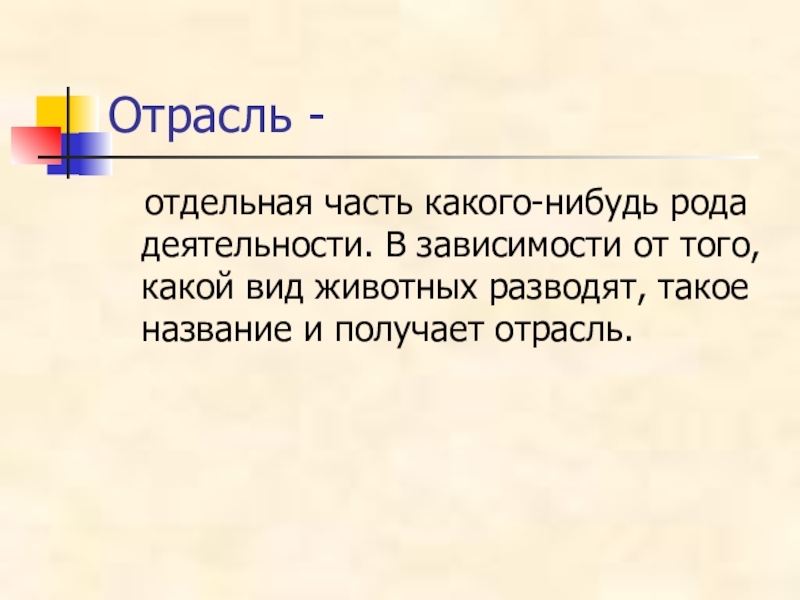 Отрасль -

отдельная часть какого-нибудь рода деятельности. В зависимости от того, какой вид животных разводят, такое название и получает отрасль.